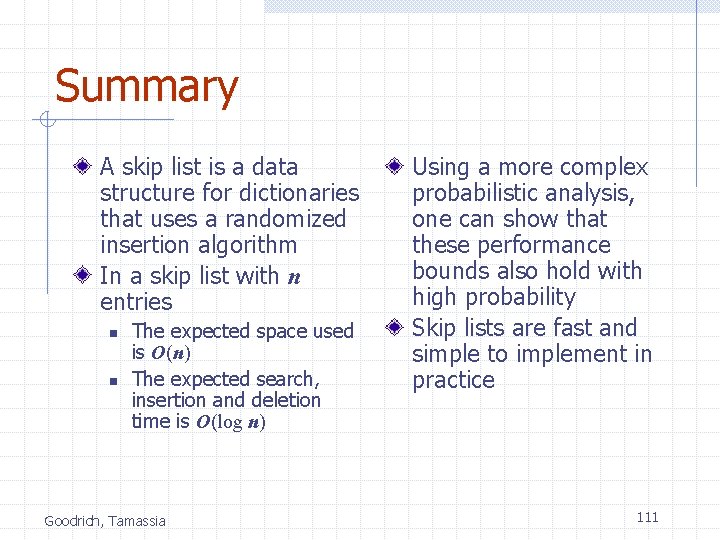 Summary

A skip list is a data structure for dictionaries that uses a randomized insertion algorithm

In a skip list with $n$ entries

- The expected space used is $O(n)$
- The expected search, insertion and deletion time is $O(\log n)$

Using a more complex probabilistic analysis, one can show that these performance bounds also hold with high probability

Skip lists are fast and simple to implement in practice

Goodrich, Tamassia

111